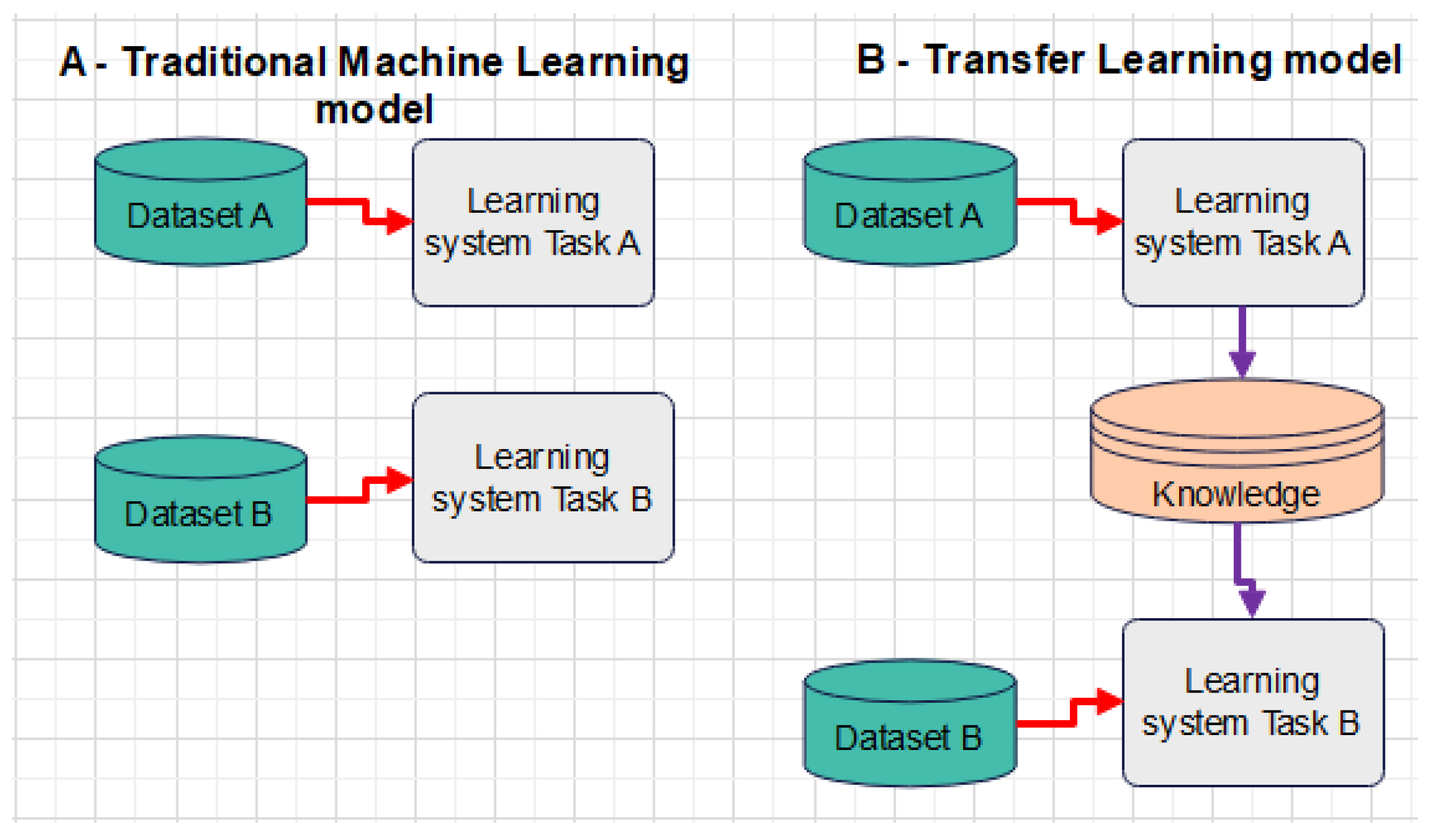 A - Traditional Machine Learning model

Dataset A

Learning system Task A

Dataset B

Learning system Task B

B - Transfer Learning model

Dataset A

Learning system Task A

Knowledge

Dataset B

Learning system Task B